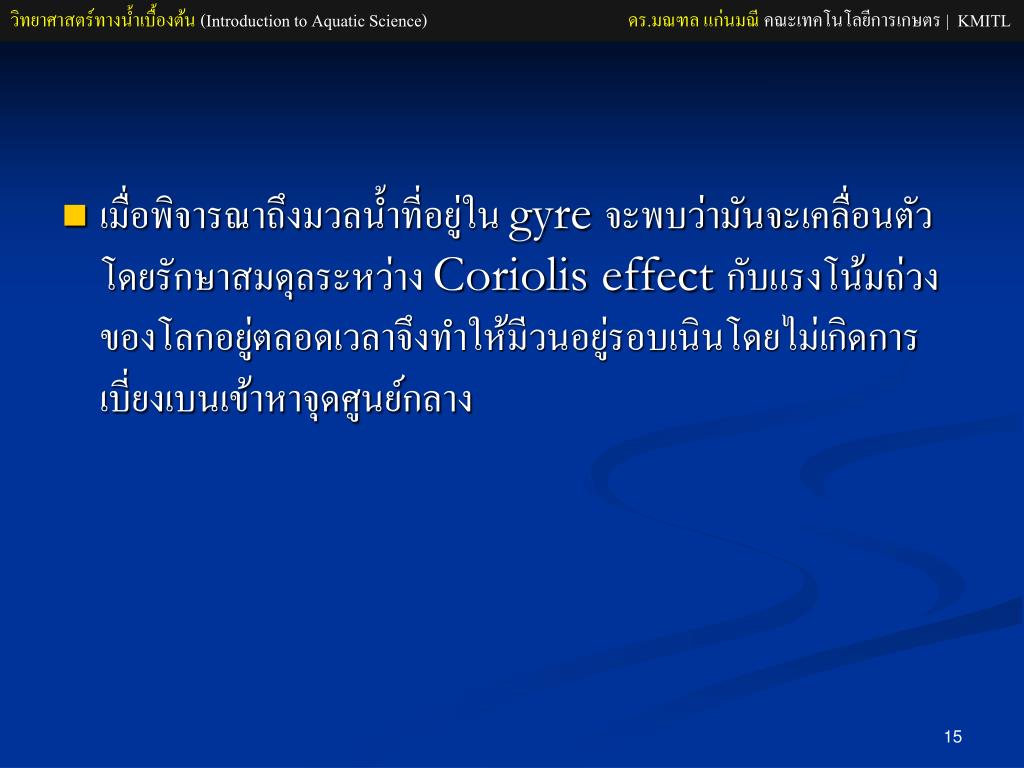 วิทยาศาสตร์ทางน้ำเบื้องต้น (Introduction to Aquatic Science)

ดร.มณฑล แก่นมณี คณะเทคโนโลยีการเกษตร | KMITL

เมื่อพิจารณาถึงมวลน้ำที่อยู่ใน gyre จะพบว่ามันจะเคลื่อนตัวโดยรักษาสมดุลระหว่าง Coriolis effect กับแรงโน้มถ่วงของโลกอยู่ตลอดเวลาจึงทำให้มีวนอยู่รอบเนินโดยไม่เกิดการเบี่ยงเบนเข้าหาจุดศูนย์กลาง

15